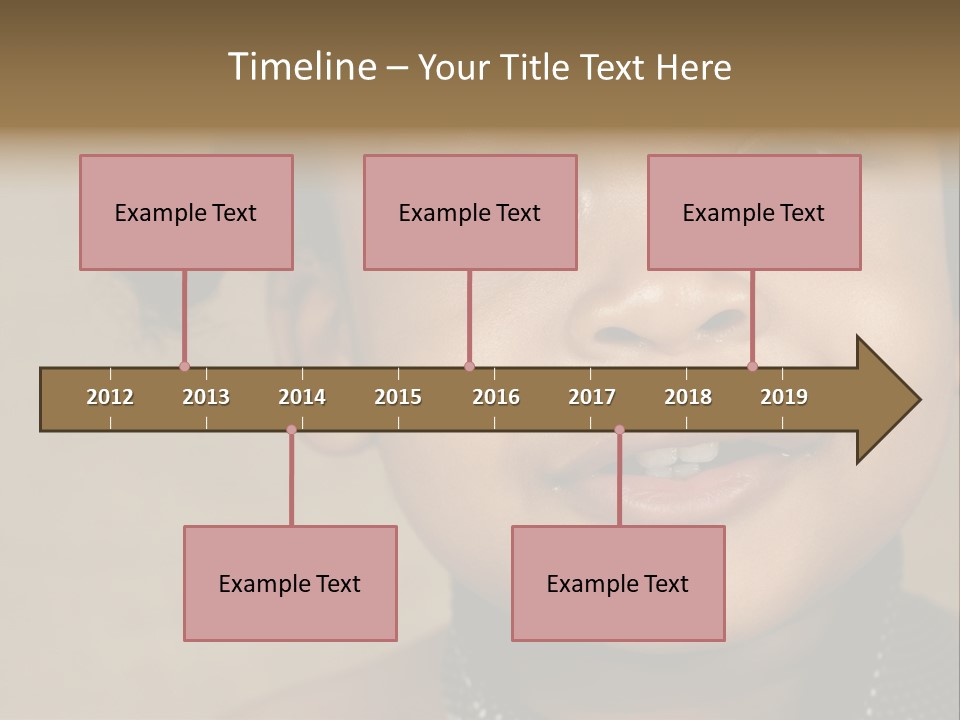 Timeline – Your Title Text Here

Example Text

Example Text

Example Text

2012 2013 2014 2015 2016 2017 2018 2019

Example Text

Example Text